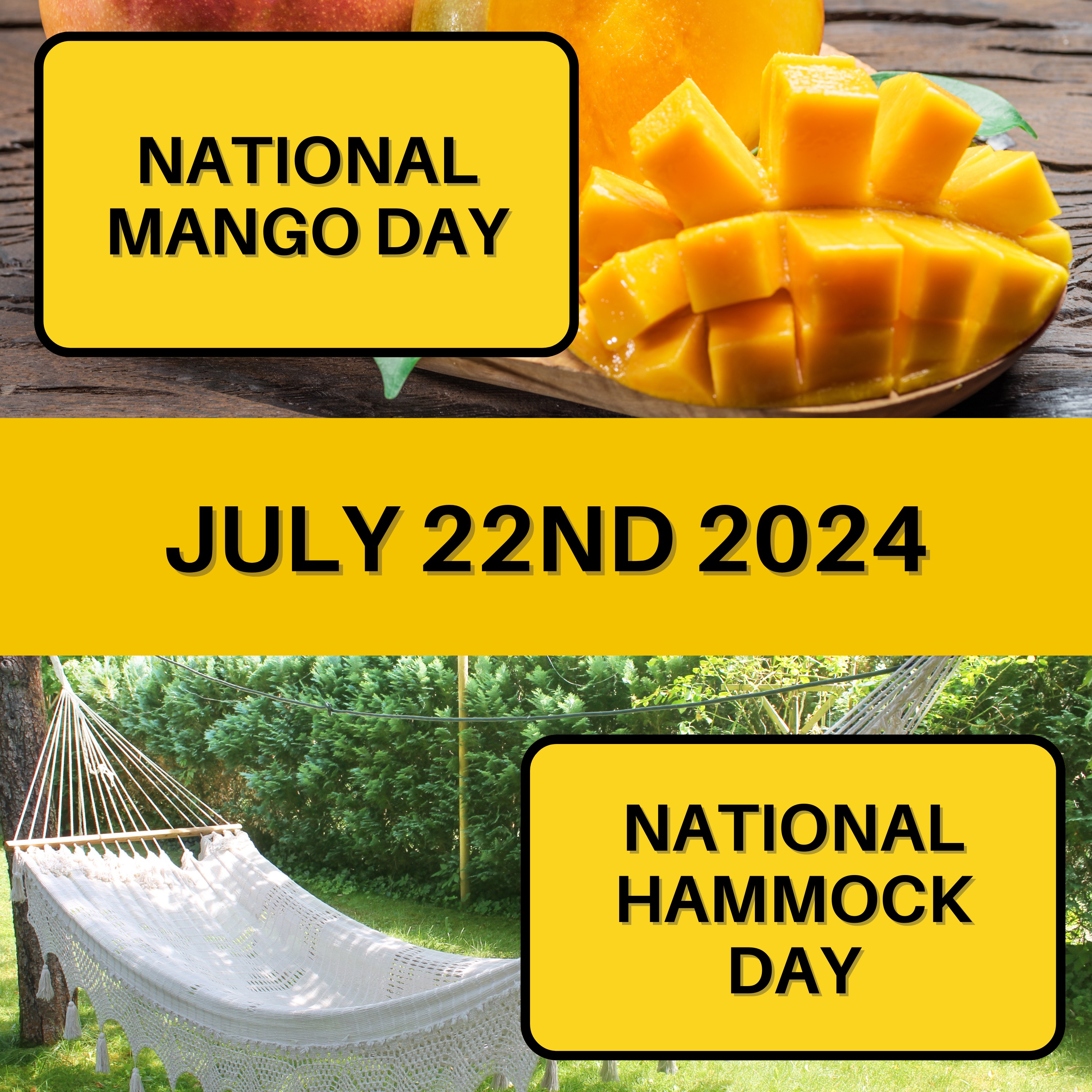 NATIONAL MANGO DAY

JULY 22ND 2024

NATIONAL HAMMOCK DAY